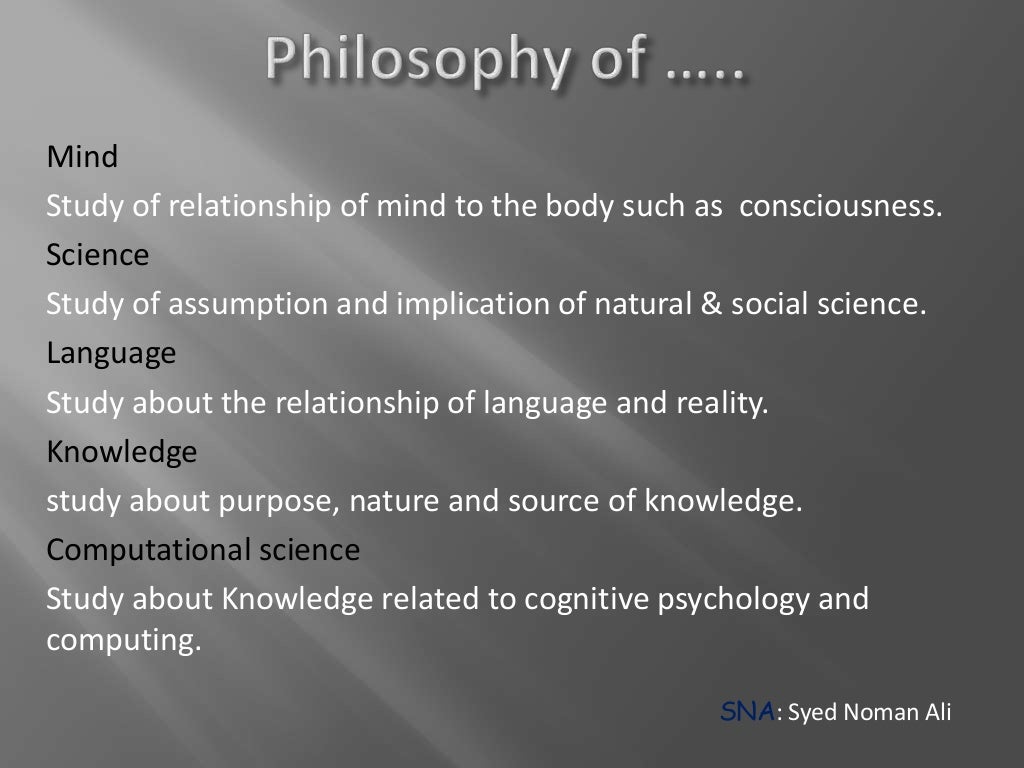 Philosophy of …..

Mind
Study of relationship of mind to the body such as consciousness.
Science
Study of assumption and implication of natural & social science.
Language
Study about the relationship of language and reality.
Knowledge
study about purpose, nature and source of knowledge.
Computational science
Study about Knowledge related to cognitive psychology and computing.

SNA: Syed Noman Ali